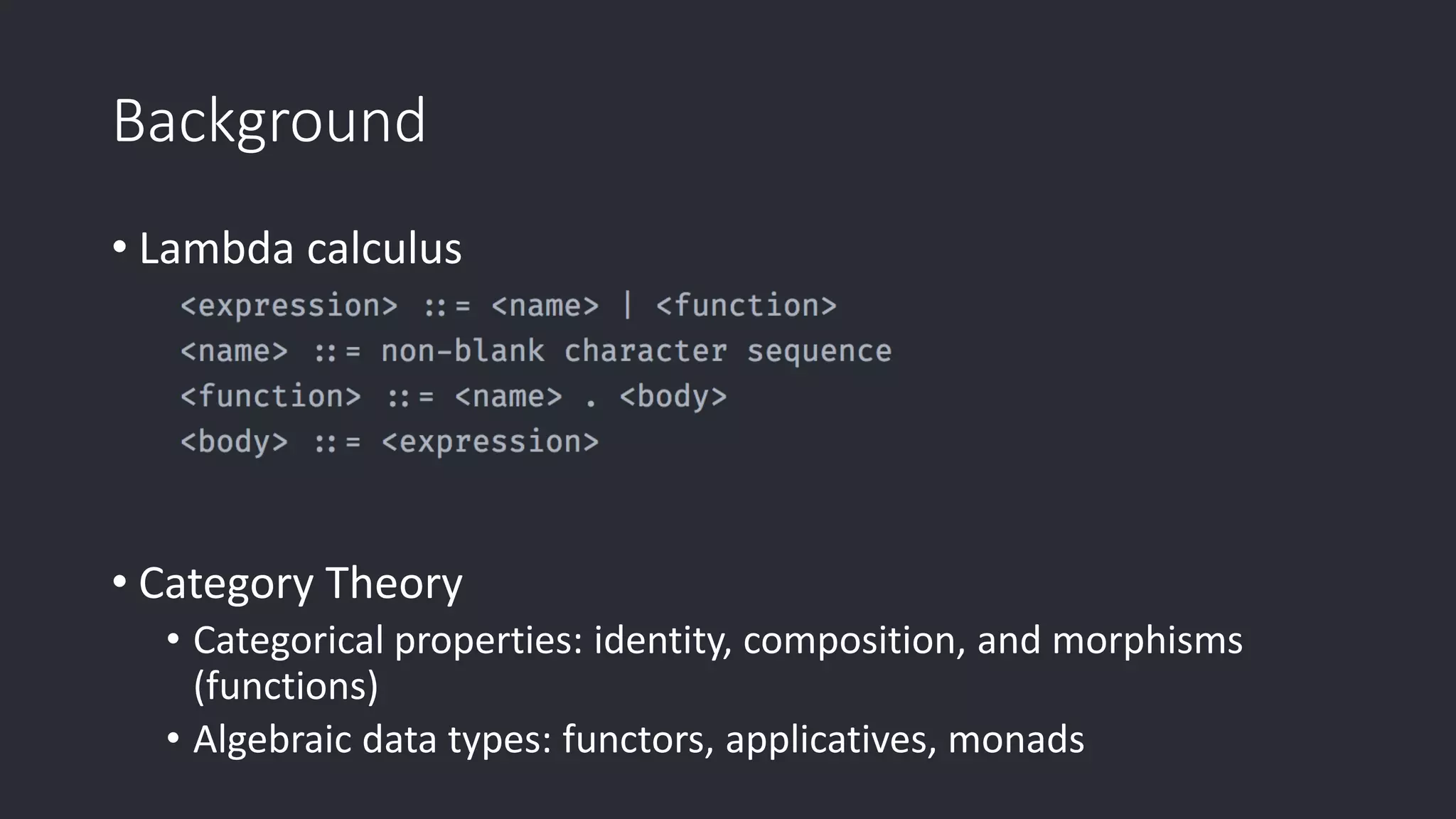 Background

• Lambda calculus

<expression> ::= <name> | <function>
<name> ::= non-blank character sequence
<function> ::= <name> . <body>
<body> ::= <expression>

• Category Theory
• Categorical properties: identity, composition, and morphisms (functions)
• Algebraic data types: functors, applicatives, monads